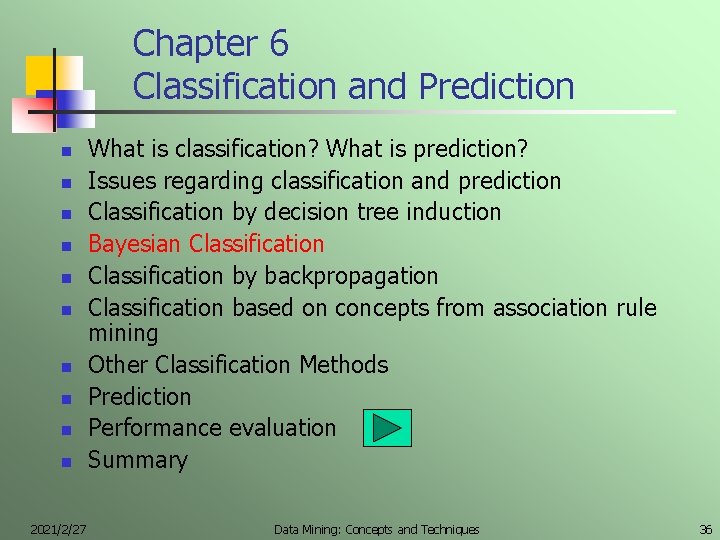 Chapter 6
Classification and Prediction

- What is classification? What is prediction?
- Issues regarding classification and prediction
- Classification by decision tree induction
- Bayesian Classification
- Classification by backpropagation
- Classification based on concepts from association rule mining
- Other Classification Methods
- Prediction
- Performance evaluation
- Summary

2021/2/27 Data Mining: Concepts and Techniques 36